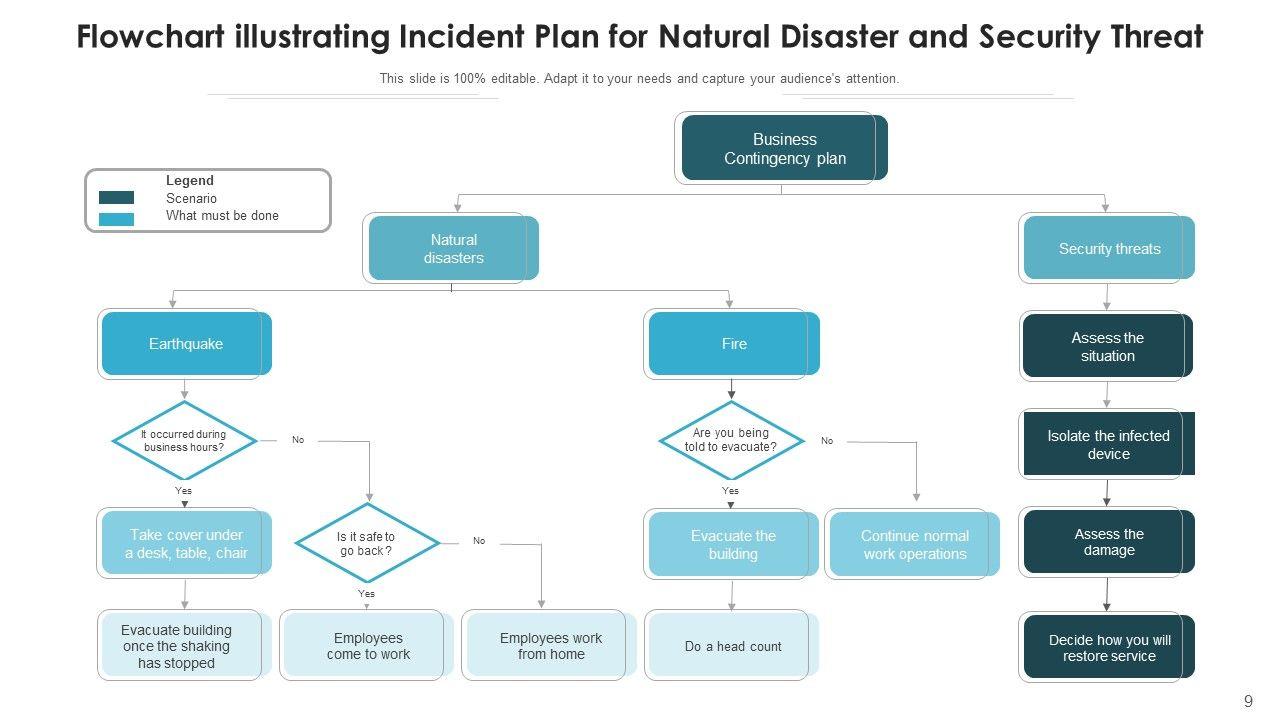 Flowchart illustrating Incident Plan for Natural Disaster and Security Threat

This slide is 100% editable. Adapt it to your needs and capture your audience's attention.

Legend
Scenario
What must be done

Business Contingency plan

Natural disasters

Security threats

Earthquake

Fire

Assess the situation

It occurred during business hours?

No

Yes

Are you being told to evacuate?

No

Yes

Isolate the infected device

Take cover under a desk, table, chair

Is it safe to go back?

No

Yes

Evacuate the building

Continue normal work operations

Assess the damage

Evacuate building once the shaking has stopped

Employees come to work

Employees work from home

Do a head count

Decide how you will restore service

9